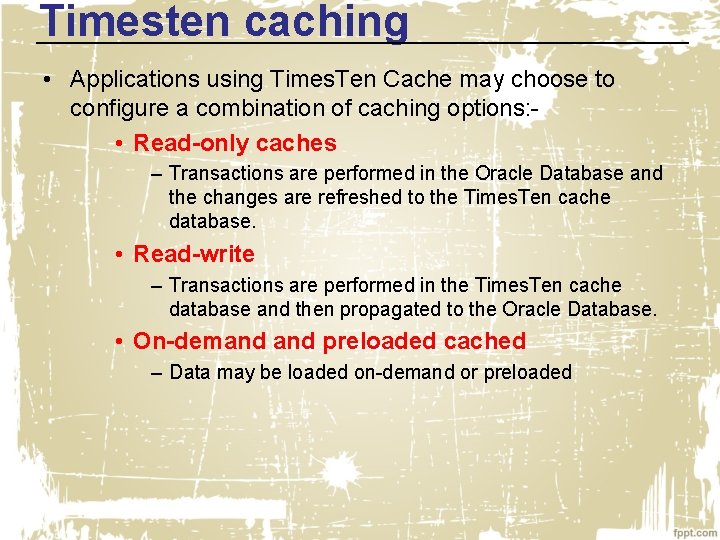 Timesten caching

• Applications using TimesTen Cache may choose to configure a combination of caching options:-

• Read-only caches

– Transactions are performed in the Oracle Database and the changes are refreshed to the TimesTen cache database.

• Read-write

– Transactions are performed in the TimesTen cache database and then propagated to the Oracle Database.

• On-demand and preloaded cached

– Data may be loaded on-demand or preloaded

fppt.com